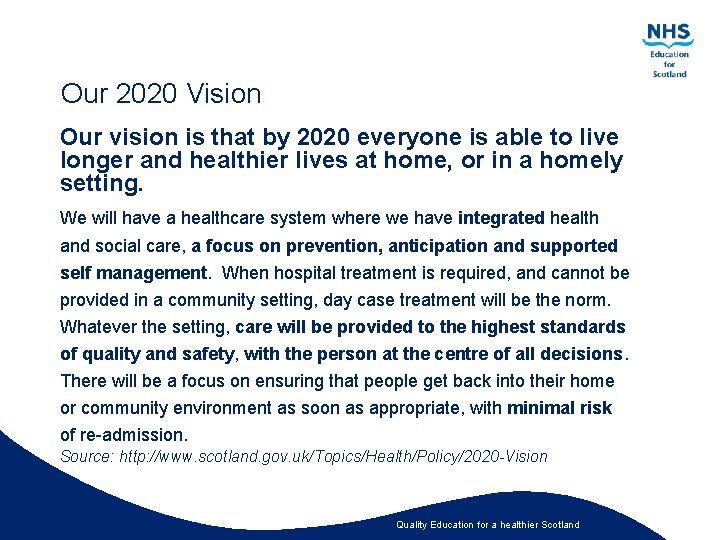 NHS
Education
for
Scotland

Our 2020 Vision

Our vision is that by 2020 everyone is able to live longer and healthier lives at home, or in a homely setting.

We will have a healthcare system where we have integrated health and social care, a focus on prevention, anticipation and supported self management. When hospital treatment is required, and cannot be provided in a community setting, day case treatment will be the norm. Whatever the setting, care will be provided to the highest standards of quality and safety, with the person at the centre of all decisions. There will be a focus on ensuring that people get back into their home or community environment as soon as appropriate, with minimal risk of re-admission.

Source: http://www.scotland.gov.uk/Topics/Health/Policy/2020-Vision

Quality Education for a healthier Scotland